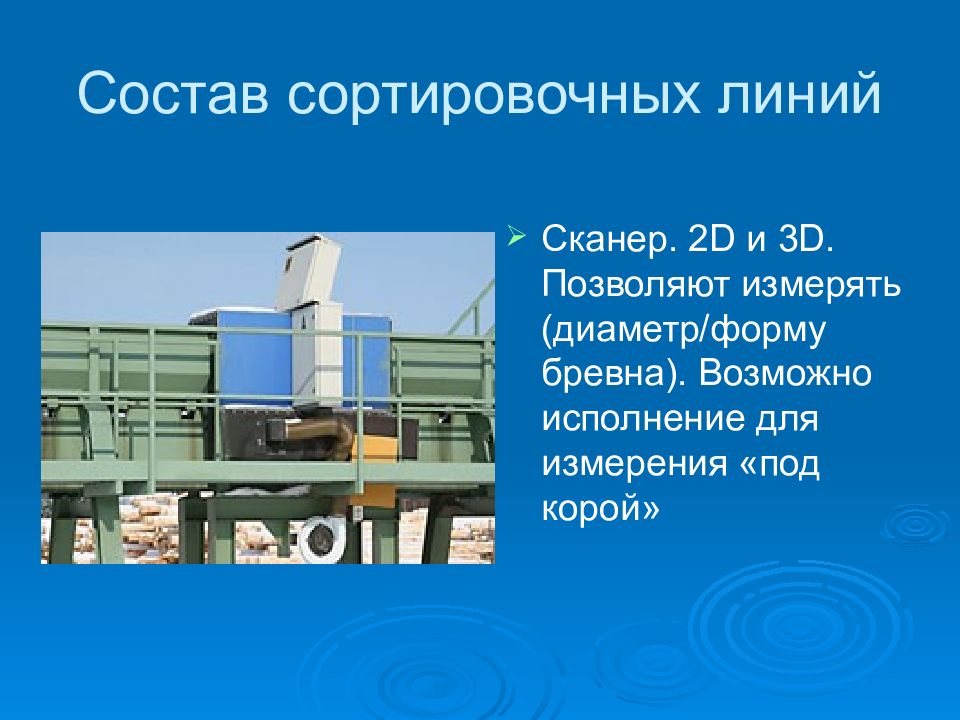 Состав сортировочных линий

Сканер. 2D и 3D. Позволяют измерять (диаметр/форму бревна). Возможно исполнение для измерения «под корой»